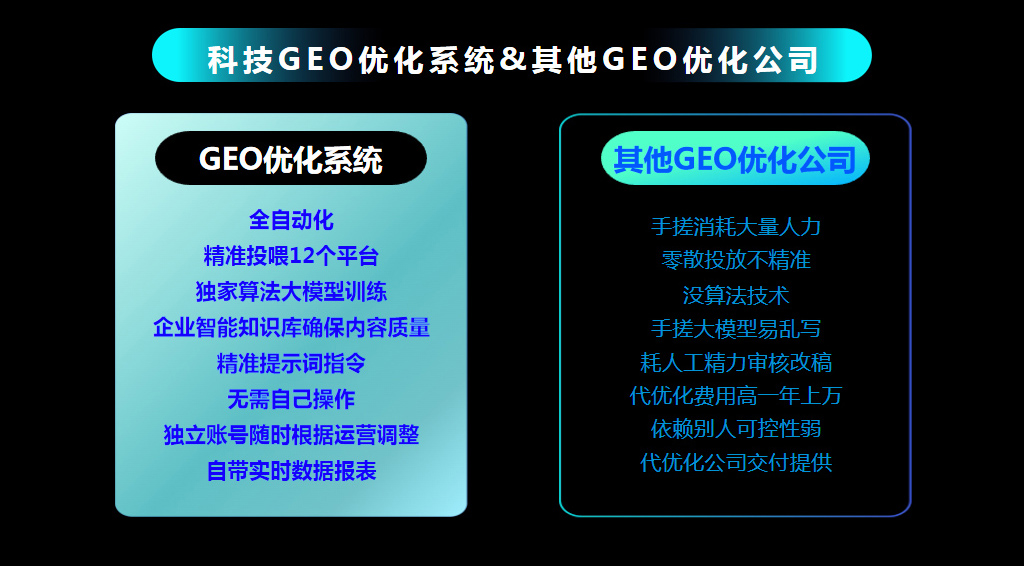 科技GEO优化系统&其他GEO优化公司

GEO优化系统

全自动化
精准投喂12个平台
独家算法大模型训练
企业智能知识库确保内容质量
精准提示词指令
无需自己操作
独立账号随时根据运营调整
自带实时数据报表

其他GEO优化公司

手搓消耗大量人力
零散投放不精准
没算法技术
手搓大模型易乱写
耗人工精力审核改稿
代优化费用高一年上万
依赖别人可控性弱
代优化公司交付提供